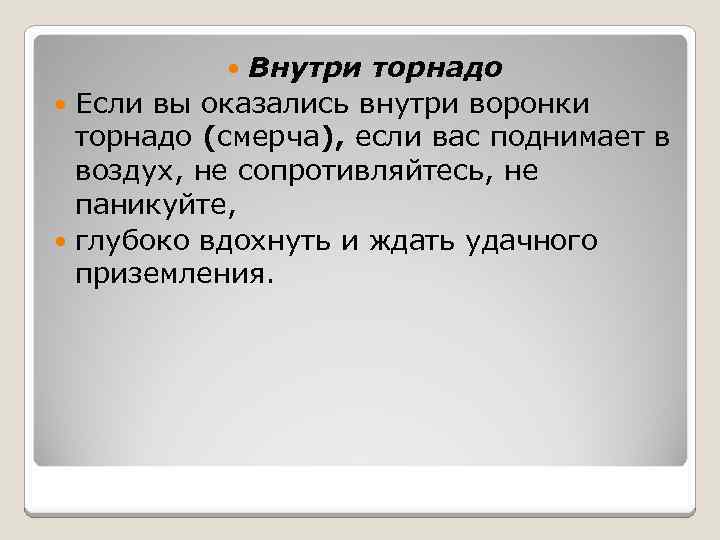 Внутри торнадо

Если вы оказались внутри воронки торнадо (смерча), если вас поднимает в воздух, не сопротивляйтесь, не паникуйте,

глубоко вдохнуть и ждать удачного приземления.